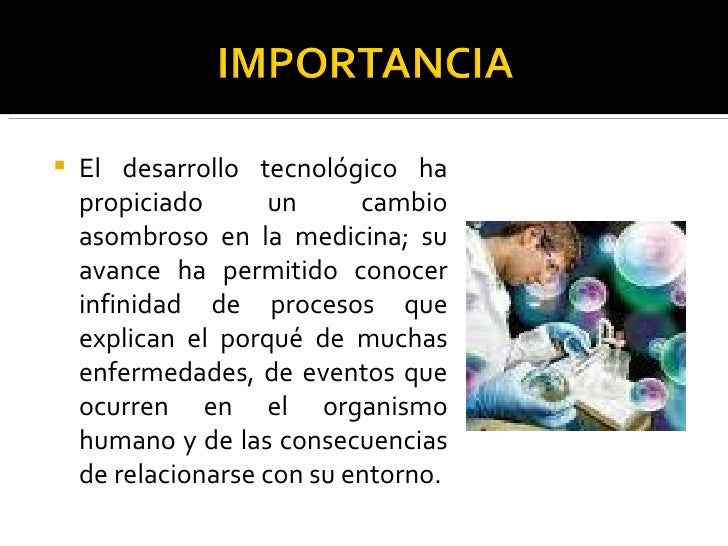 IMPORTANCIA

El desarrollo tecnológico ha propiciado un cambio asombroso en la medicina; su avance ha permitido conocer infinidad de procesos que explican el porqué de muchas enfermedades, de eventos que ocurren en el organismo humano y de las consecuencias de relacionarse con su entorno.